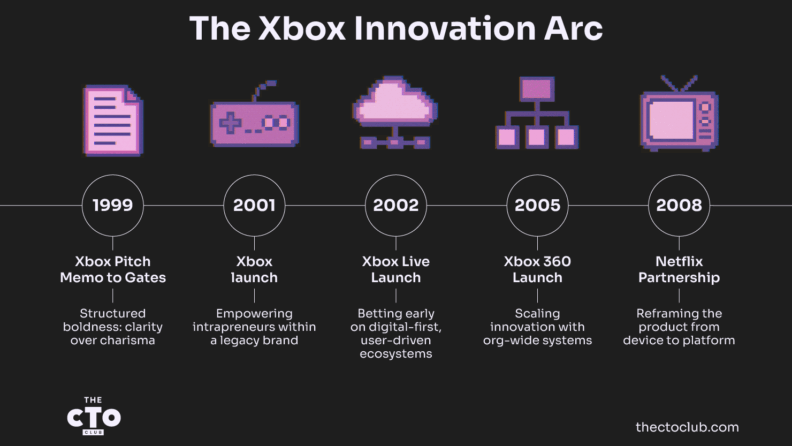 The Xbox Innovation Arc

1999
Xbox Pitch Memo to Gates
Structured boldness: clarity over charisma

2001
Xbox launch
Empowering intrapreneurs within a legacy brand

2002
Xbox Live Launch
Betting early on digital-first, user-driven ecosystems

2005
Xbox 360 Launch
Scaling innovation with org-wide systems

2008
Netflix Partnership
Reframing the product from device to platform

THE CTO CLUB

thectoclub.com